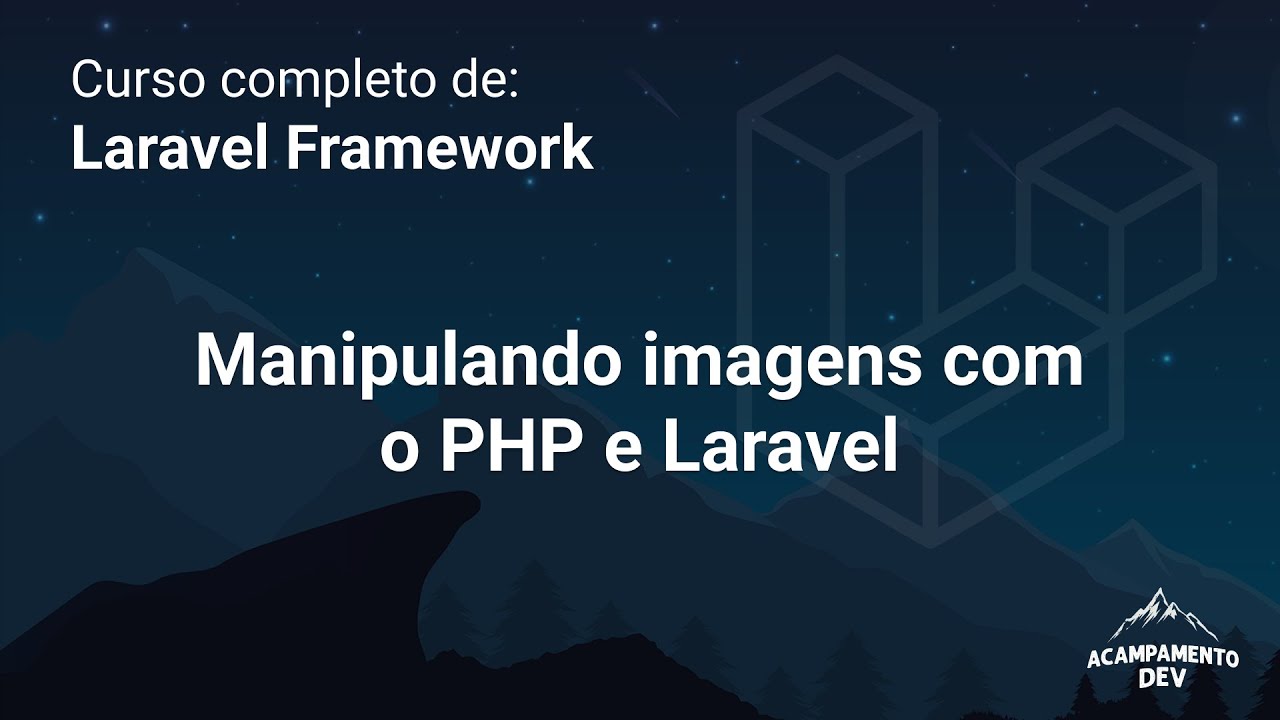 Curso completo de:
Laravel Framework

Manipulando imagens com o PHP e Laravel

ACAMPAMENTO DEV